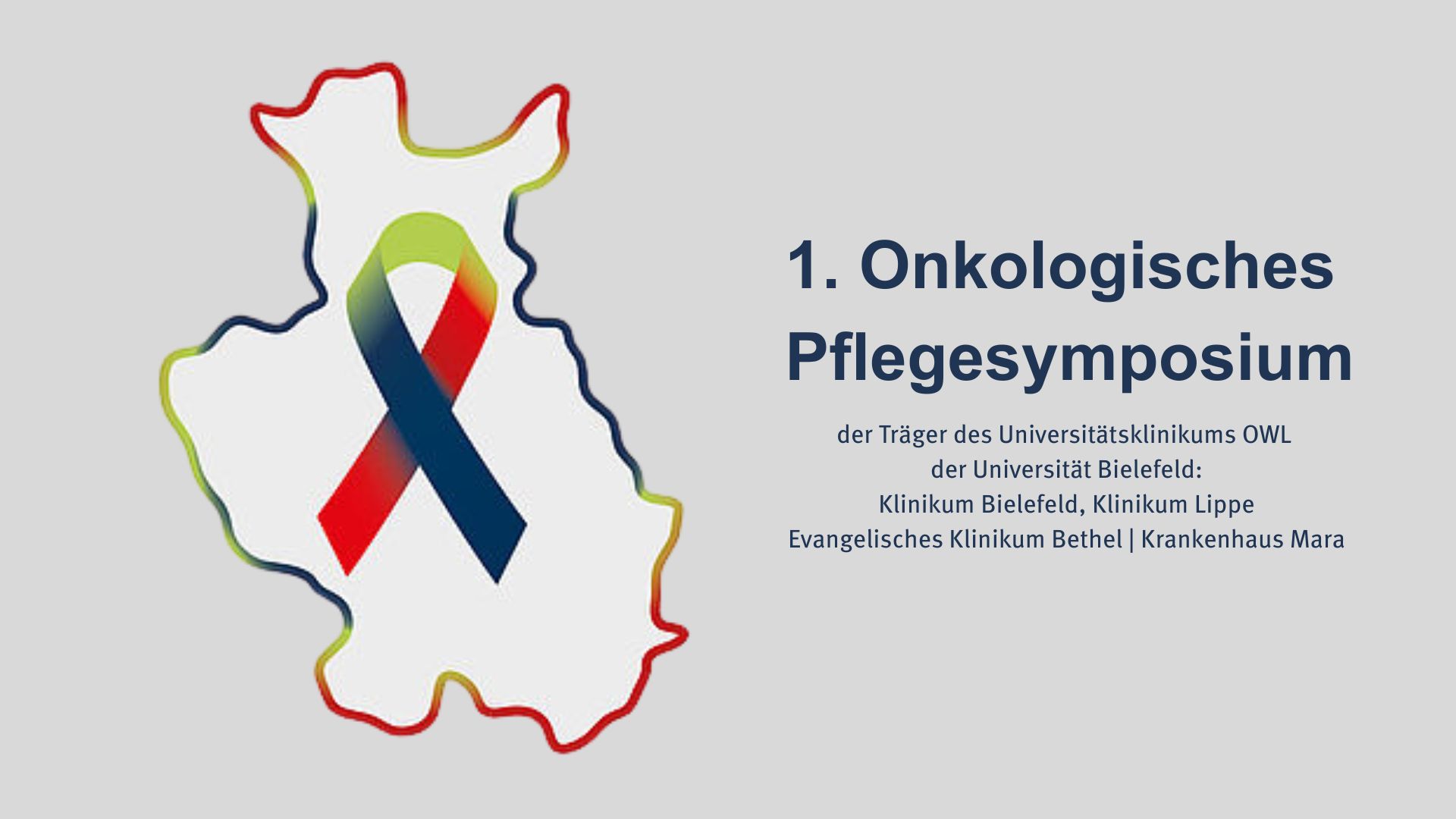 1. Onkologisches Pflegesymposium

der Träger des Universitätsklinikums OWL
der Universität Bielefeld:
Klinikum Bielefeld, Klinikum Lippe
Evangelisches Klinikum Bethel | Krankenhaus Mara